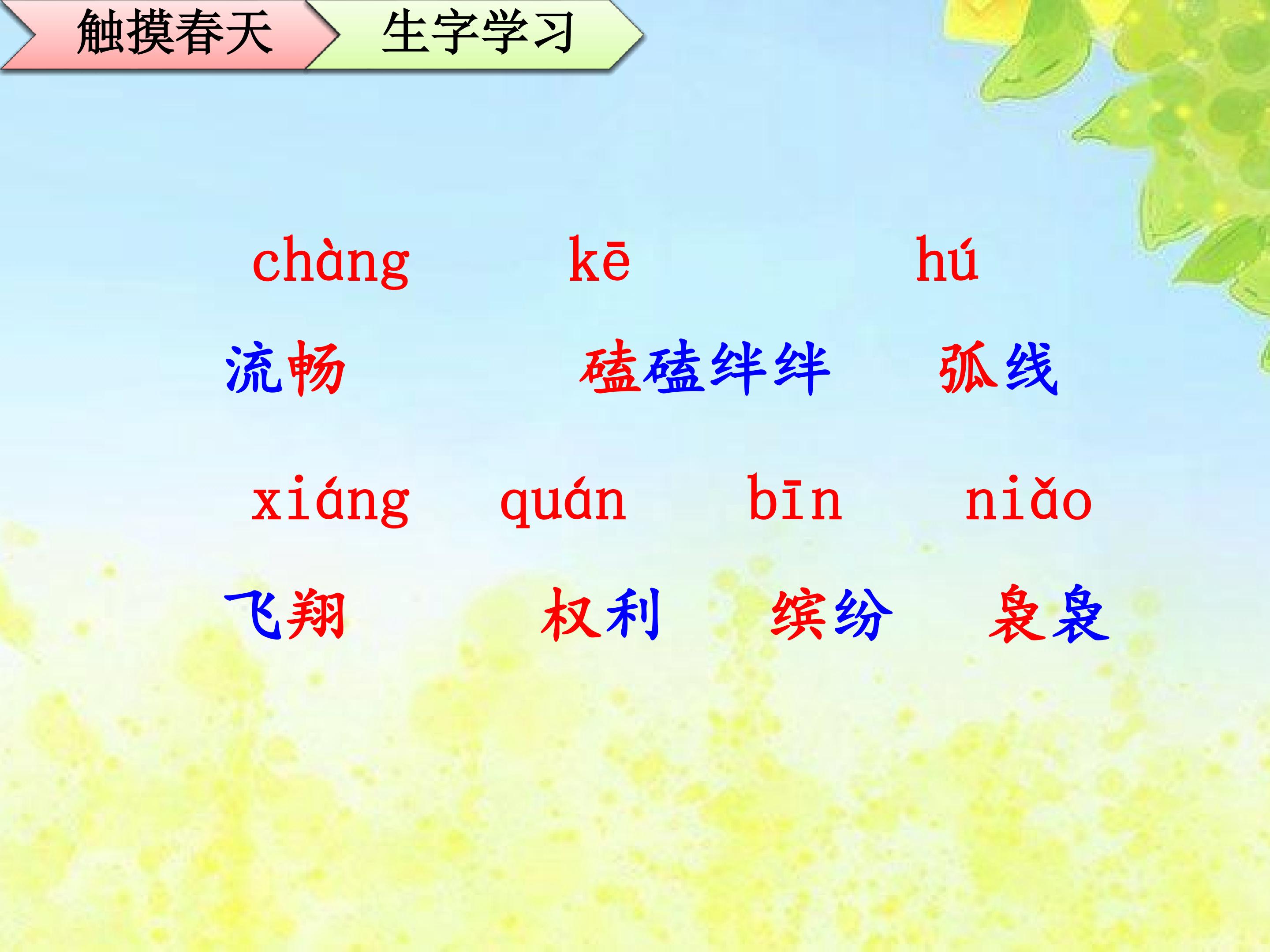 触摸春天 生字学习

chàng kē hú

流畅 磕磕绊绊 弧线

xiáng quán bīn niǎo

飞翔 权利 缤纷 袅袅